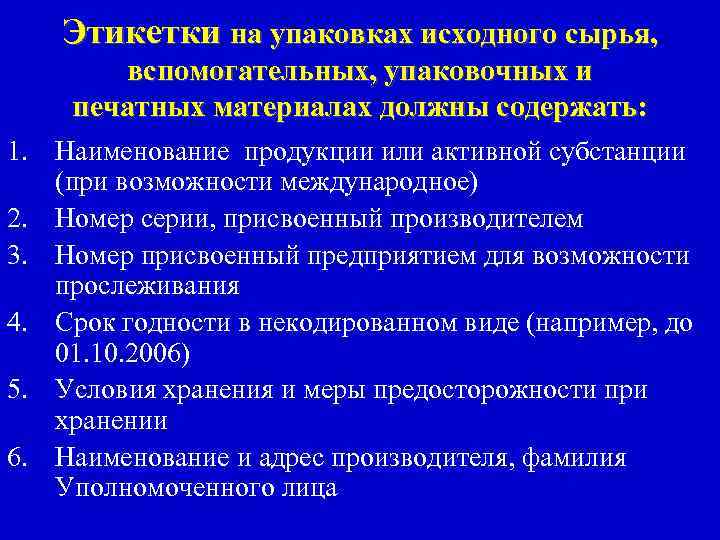 Этикетки на упаковках исходного сырья, вспомогательных, упаковочных и печатных материалах должны содержать:

1. Наименование  продукции или активной субстанции (при возможности международное)
2. Номер серии, присвоенный производителем
3. Номер присвоенный предприятием для возможности прослеживания
4. Срок годности в некодированном виде (например, до 01.10.2006)
5. Условия хранения и меры предосторожности при хранении
6. Наименование и адрес производителя, фамилия Уполномоченного лица